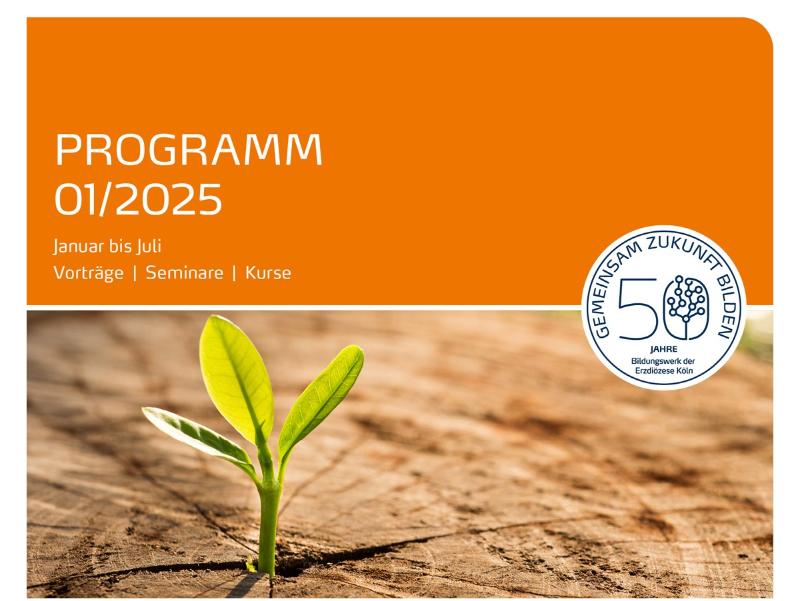 PROGRAMM
01/2025

Januar bis Juli
Vorträge | Seminare | Kurse

GEMEINSAM ZUKUNFT BILDEN
50
JAHRE
Bildungswerk der Erzdiözese Köln